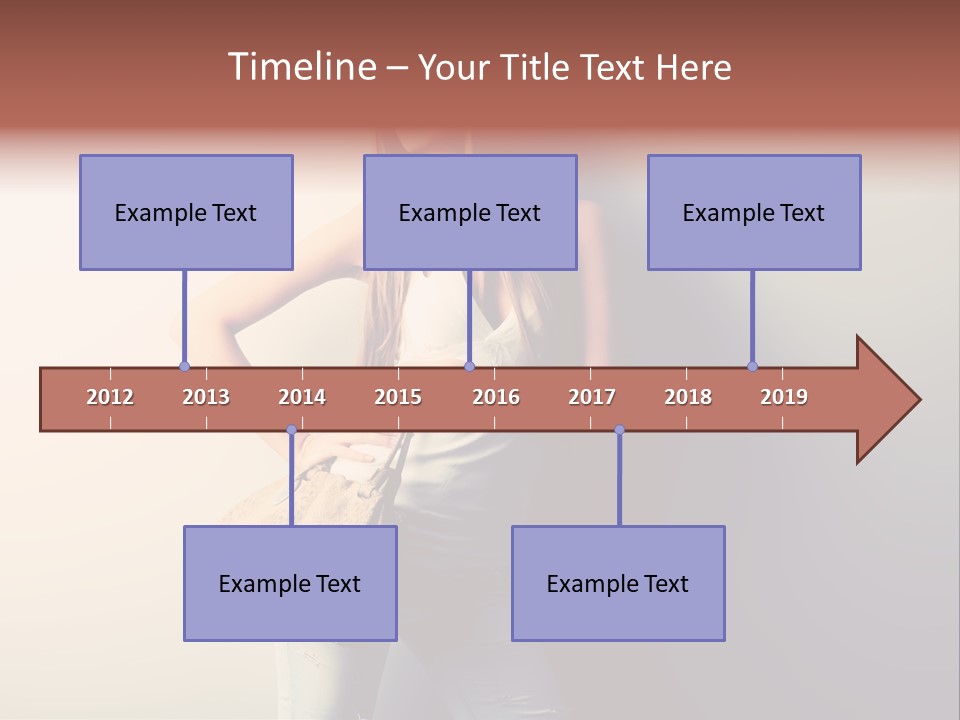 Timeline – Your Title Text Here

Example Text

Example Text

Example Text

2012 2013 2014 2015 2016 2017 2018 2019

Example Text

Example Text